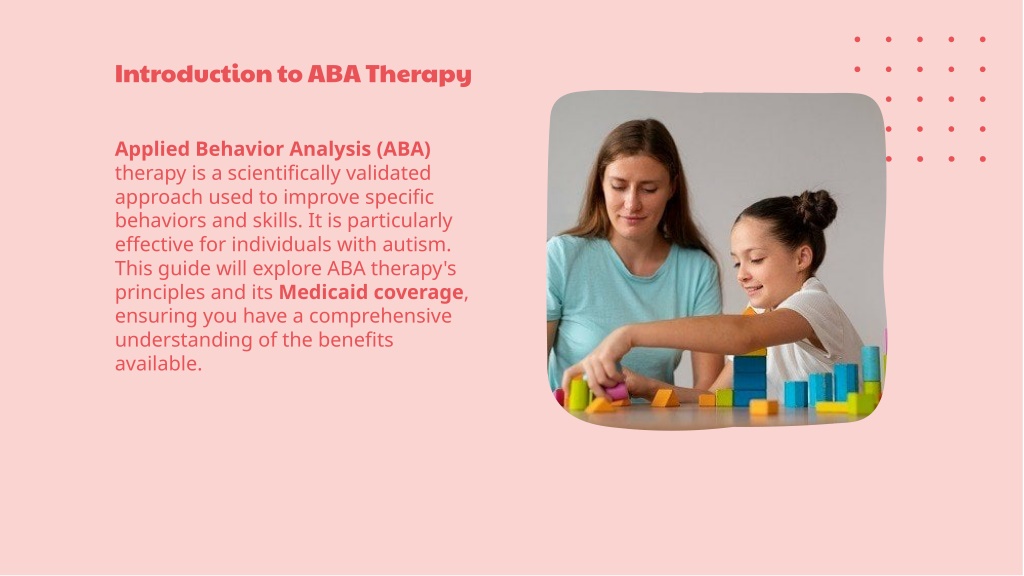 Introduction to ABA Therapy

Applied Behavior Analysis (ABA) therapy is a scientifically validated approach used to improve specific behaviors and skills. It is particularly effective for individuals with autism. This guide will explore ABA therapy's principles and its Medicaid coverage, ensuring you have a comprehensive understanding of the benefits available.